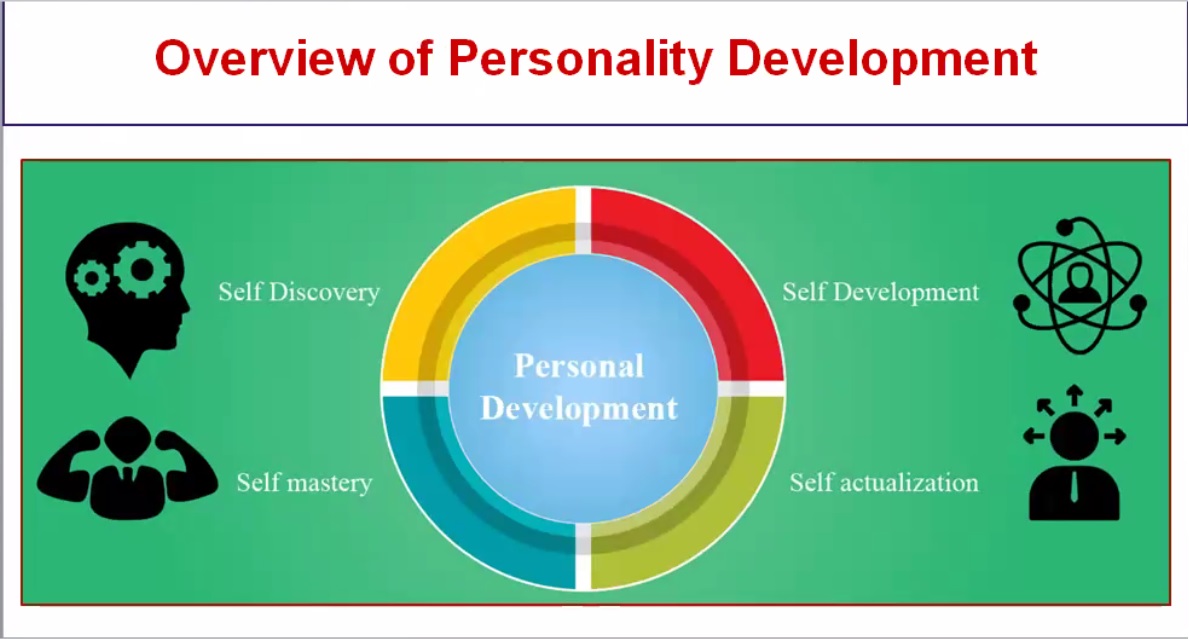 Overview of Personality Development

Self Discovery

Self Development

Personal Development

Self mastery

Self actualization